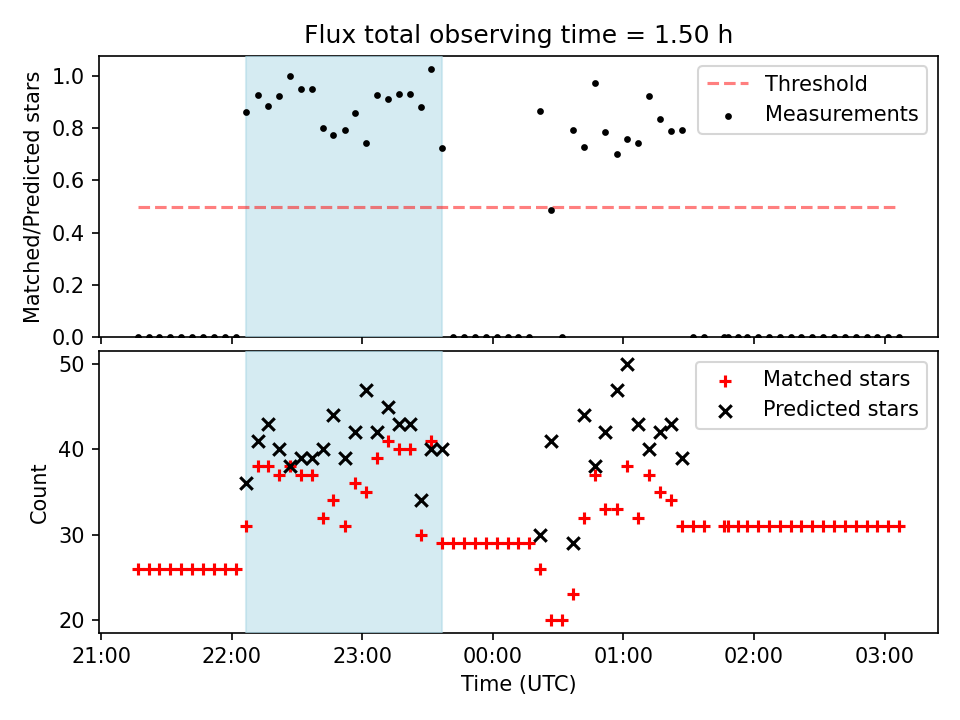 Flux total observing time = 1.50 h

Matched/Predicted stars

1.0
0.8
0.6
0.4
0.2
0.0

Threshold
Measurements

Count

50
40
30
20

Matched stars
Predicted stars

21:00
22:00
23:00
00:00
01:00
02:00
03:00

Time (UTC)